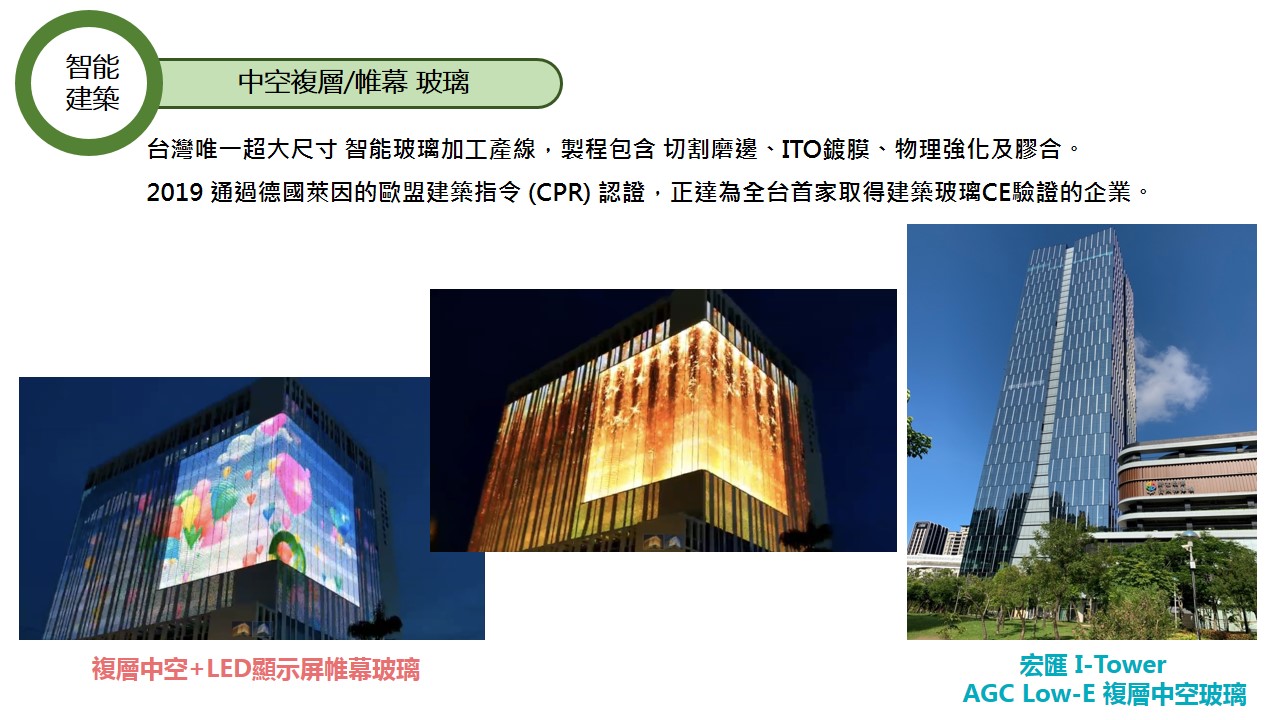 智能建築

中空複層/帷幕 玻璃

台灣唯一超大尺寸 智能玻璃加工產線，製程包含 切割磨邊、ITO鍍膜、物理強化及膠合。

2019 通過德國萊因的歐盟建築指令 (CPR) 認證，正達為全台首家取得建築玻璃CE驗證的企業。

複層中空+LED顯示屏帷幕玻璃

宏匯 I-Tower
AGC Low-E 複層中空玻璃